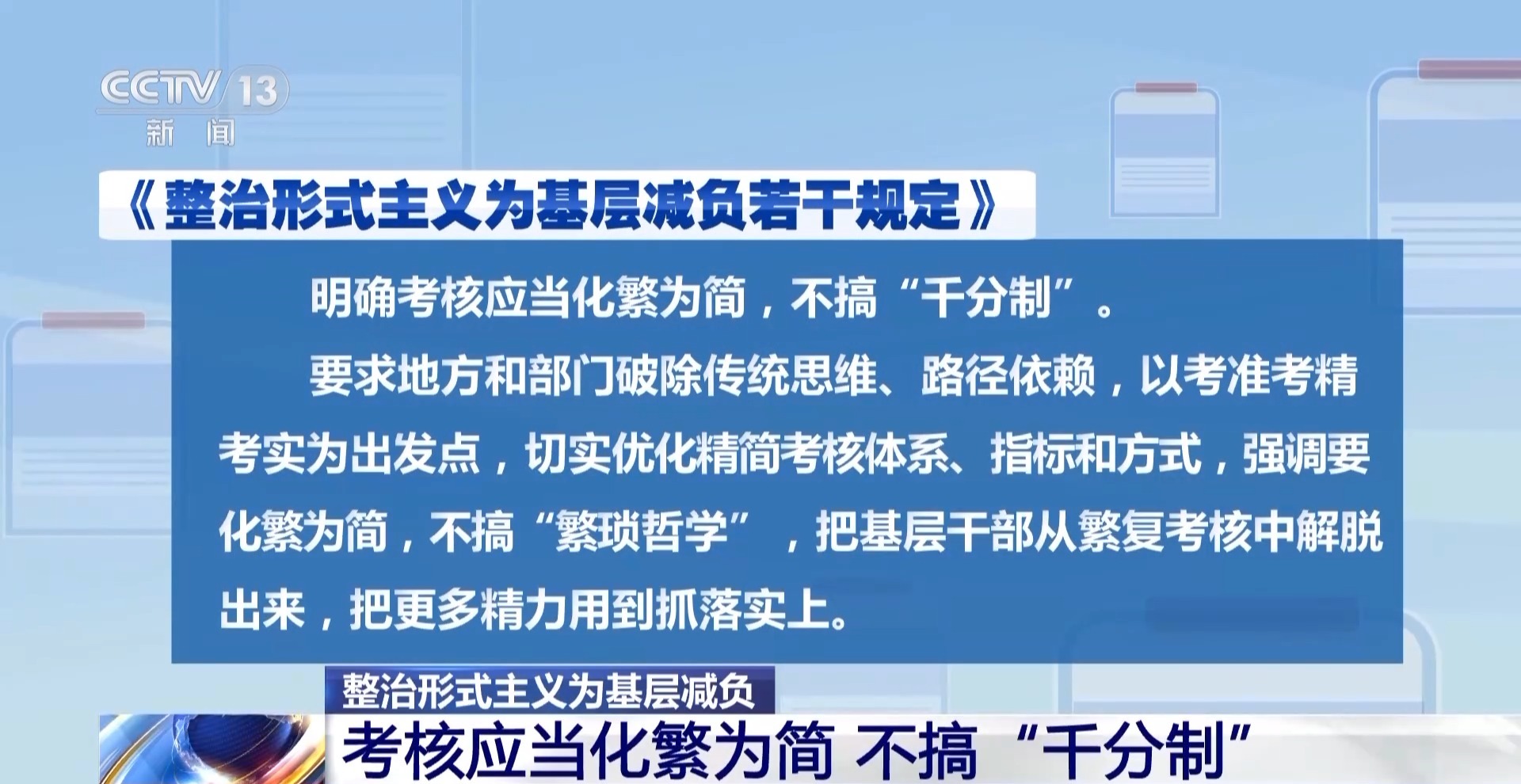 CCTV 13
新闻

《整治形式主义为基层减负若干规定》

明确考核应当化繁为简，不搞“千分制”。

要求地方和部门破除传统思维、路径依赖，以考准考精考实为出发点，切实优化精简考核体系、指标和方式，强调要化繁为简，不搞“繁琐哲学”，把基层干部从繁复考核中解脱出来，把更多精力用到抓落实上。

整治形式主义为基层减负
考核应当化繁为简 不搞“千分制”